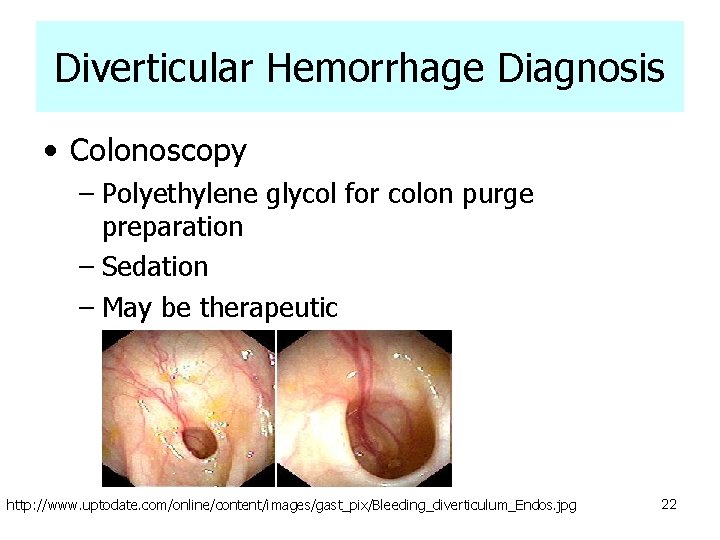 Diverticular Hemorrhage Diagnosis

• Colonoscopy
– Polyethylene glycol for colon purge preparation
– Sedation
– May be therapeutic

http://www.uptodate.com/online/content/images/gast_pix/Bleeding_diverticulum_Endos.jpg

22